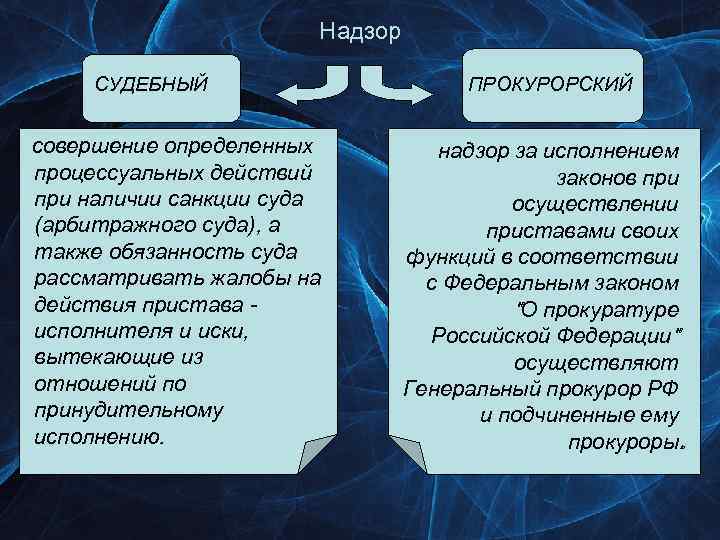 Надзор

СУДЕБНЫЙ

ПРОКУРОРСКИЙ

совершение определенных процессуальных действий при наличии санкции суда (арбитражного суда), а также обязанность суда рассматривать жалобы на действия пристава - исполнителя и иски, вытекающие из отношений по принудительному исполнению.

надзор за исполнением законов при осуществлении приставами своих функций в соответствии с Федеральным законом "О прокуратуре Российской Федерации" осуществляют Генеральный прокурор РФ и подчиненные ему прокуроры.